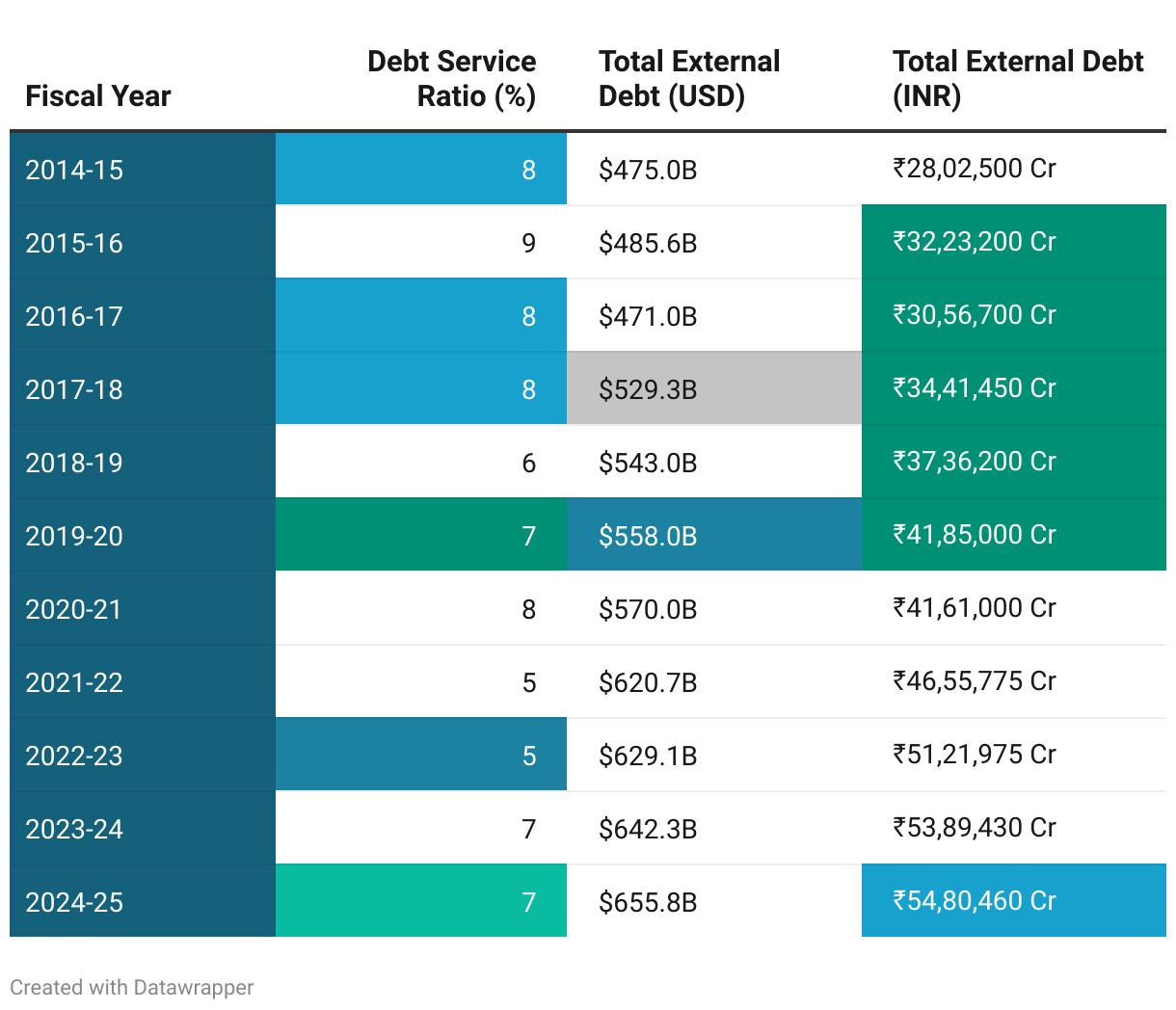 | Fiscal Year | Debt Service Ratio (%) | Total External Debt (USD) | Total External Debt (INR) |
|---|---|---|---|
| 2014-15 | 8 | \$475.0B | ₹28,02,500 Cr |
| 2015-16 | 9 | \$485.6B | ₹32,23,200 Cr |
| 2016-17 | 8 | \$471.0B | ₹30,56,700 Cr |
| 2017-18 | 8 | \$529.3B | ₹34,41,450 Cr |
| 2018-19 | 6 | \$543.0B | ₹37,36,200 Cr |
| 2019-20 | 7 | \$558.0B | ₹41,85,000 Cr |
| 2020-21 | 8 | \$570.0B | ₹41,61,000 Cr |
| 2021-22 | 5 | \$620.7B | ₹46,55,775 Cr |
| 2022-23 | 5 | \$629.1B | ₹51,21,975 Cr |
| 2023-24 | 7 | \$642.3B | ₹53,89,430 Cr |
| 2024-25 | 7 | \$655.8B | ₹54,80,460 Cr |

Created with Datawrapper